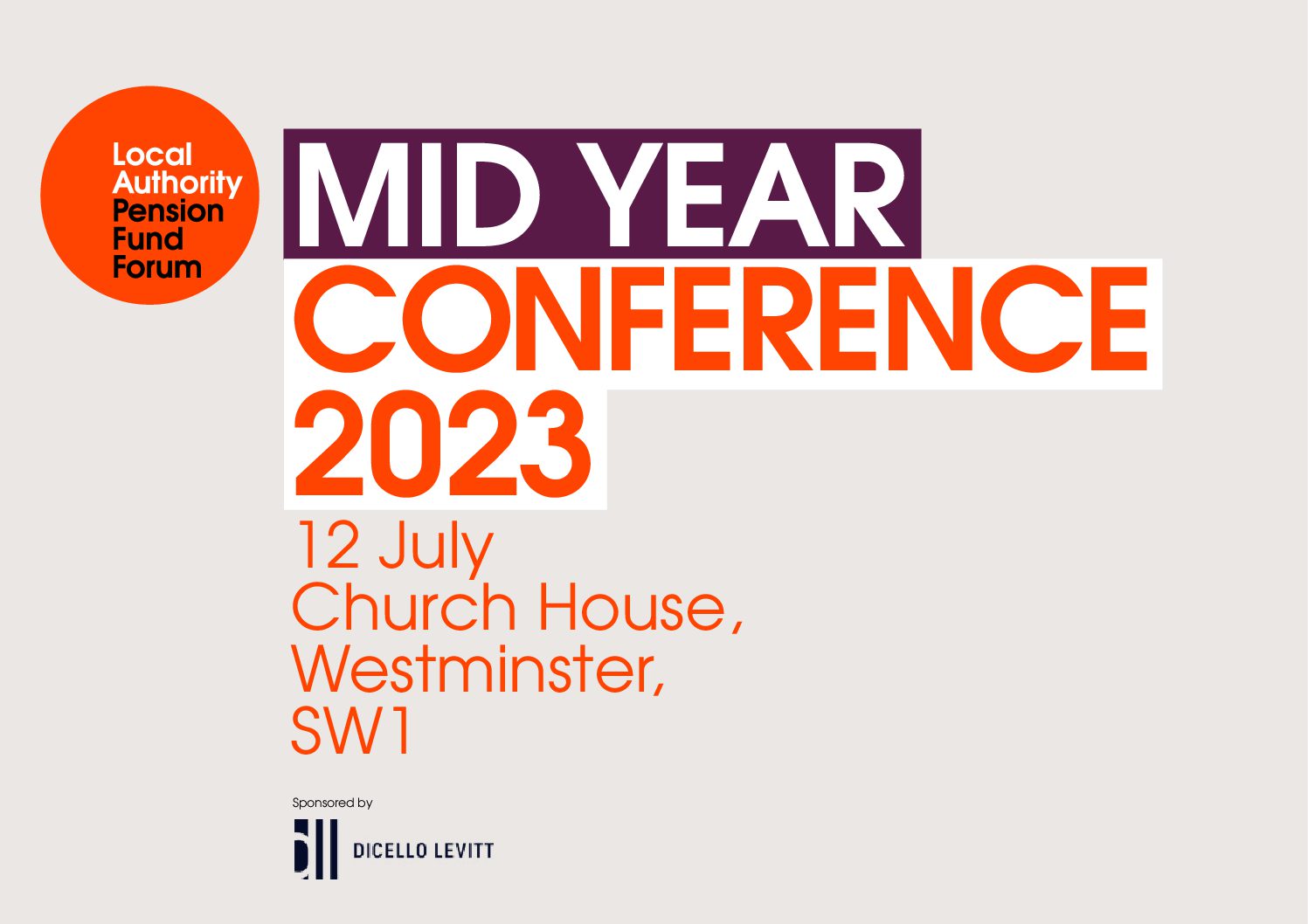 Local Authority Pension Fund Forum

MID YEAR CONFERENCE 2023

12 July
Church House, Westminster, SW1

Sponsored by

DICELLO LEVITT